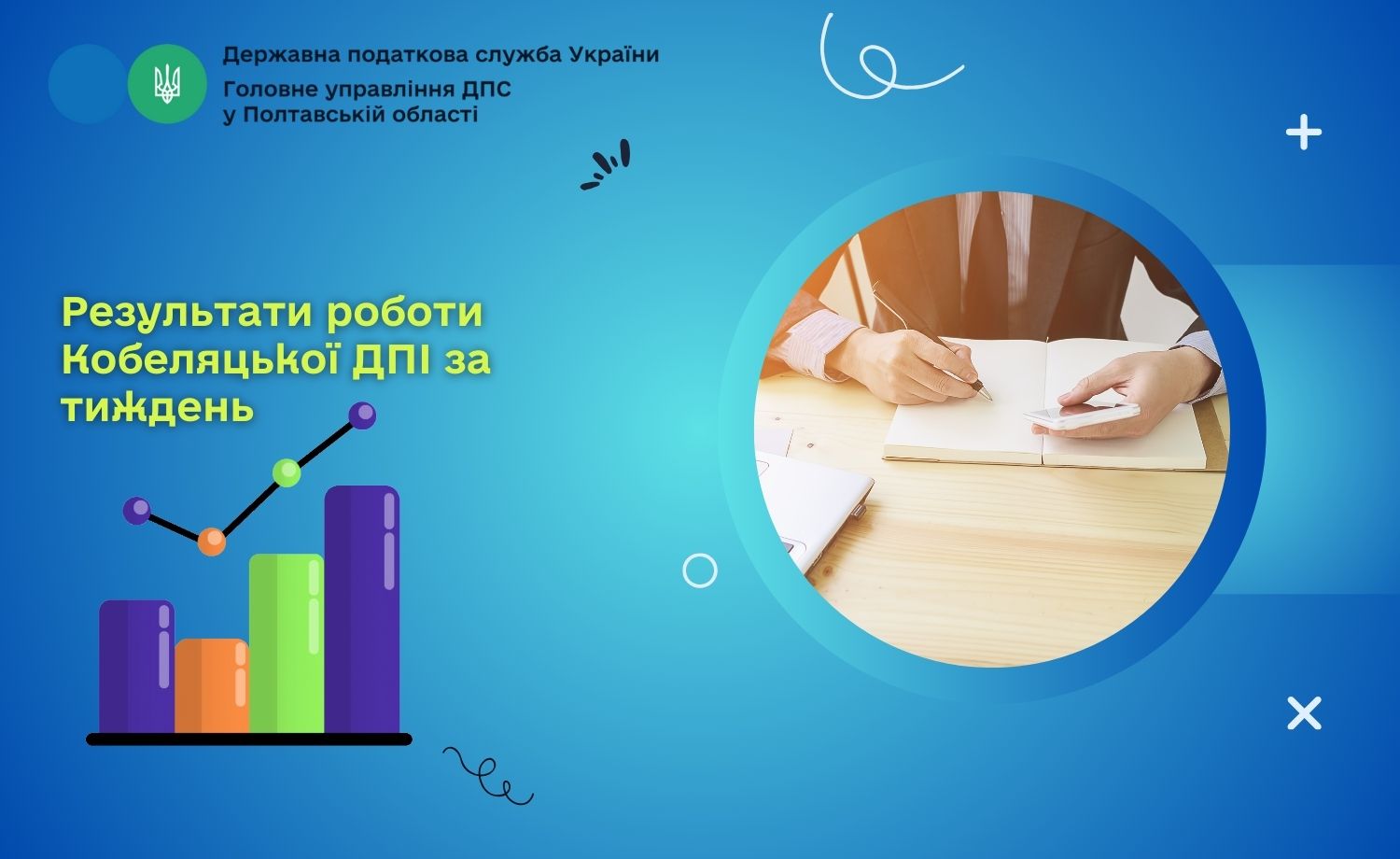 Державна податкова служба України
Головне управління ДПС у Полтавській області

Результати роботи Кобеляцької ДПІ за тиждень